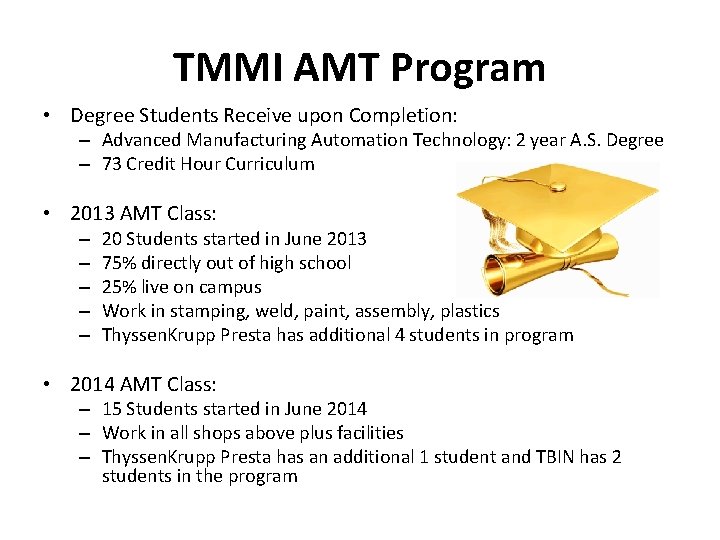 TMMI AMT Program

• Degree Students Receive upon Completion:
– Advanced Manufacturing Automation Technology: 2 year A.S. Degree
– 73 Credit Hour Curriculum

• 2013 AMT Class:
– 20 Students started in June 2013
– 75% directly out of high school
– 25% live on campus
– Work in stamping, weld, paint, assembly, plastics
– ThyssenKrupp Presta has additional 4 students in program

• 2014 AMT Class:
– 15 Students started in June 2014
– Work in all shops above plus facilities
– ThyssenKrupp Presta has an additional 1 student and TBIN has 2 students in the program